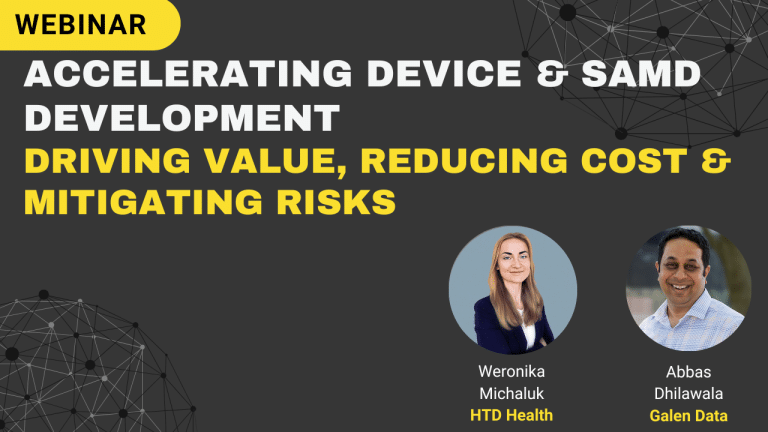 WEBINAR

ACCELERATING DEVICE & SAMD DEVELOPMENT

DRIVING VALUE, REDUCING COST & MITIGATING RISKS

Weronika Michaluk
HTD Health

Abbas Dhilawala
Galen Data